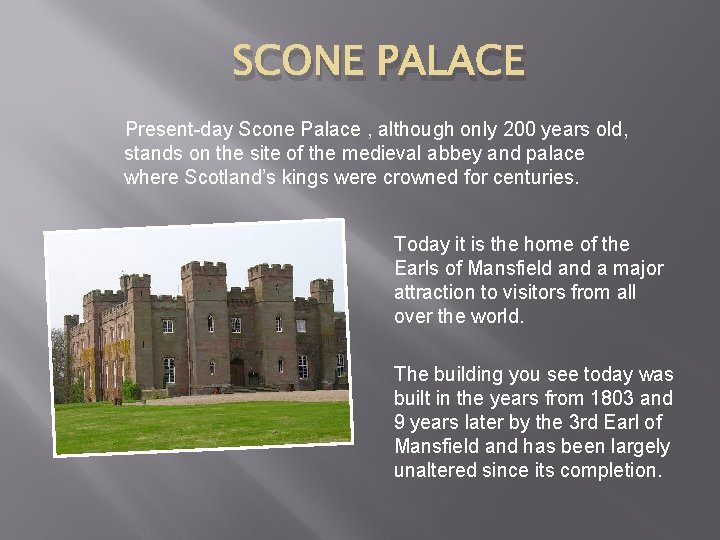 SCONE PALACE

Present-day Scone Palace , although only 200 years old, stands on the site of the medieval abbey and palace where Scotland's kings were crowned for centuries.

Today it is the home of the Earls of Mansfield and a major attraction to visitors from all over the world.

The building you see today was built in the years from 1803 and 9 years later by the 3rd Earl of Mansfield and has been largely unaltered since its completion.